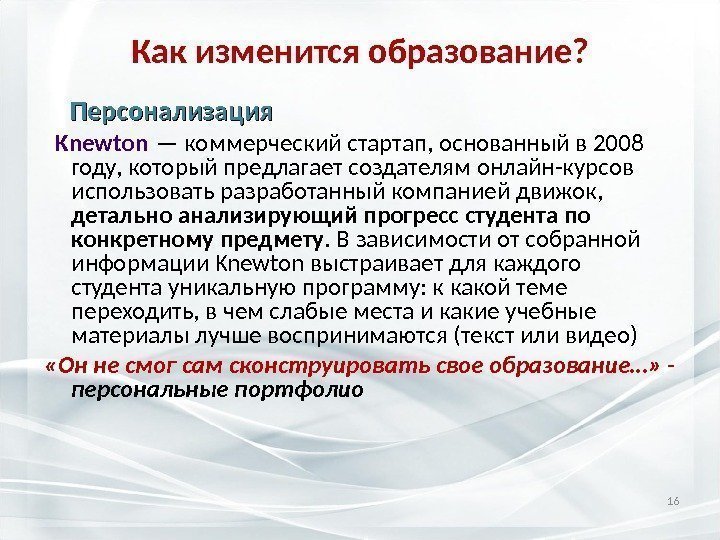 Как изменится образование?

Персонализация

Knewton — коммерческий стартап, основанный в 2008 году, который предлагает создателям онлайн-курсов использовать разработанный компанией движок, детально анализирующий прогресс студента по конкретному предмету. В зависимости от собранной информации Knewton выстраивает для каждого студента уникальную программу: к какой теме переходить, в чем слабые места и какие учебные материалы лучше воспринимаются (текст или видео)

«Он не смог сам сконструировать свое образование…» - персональные портфолио

16